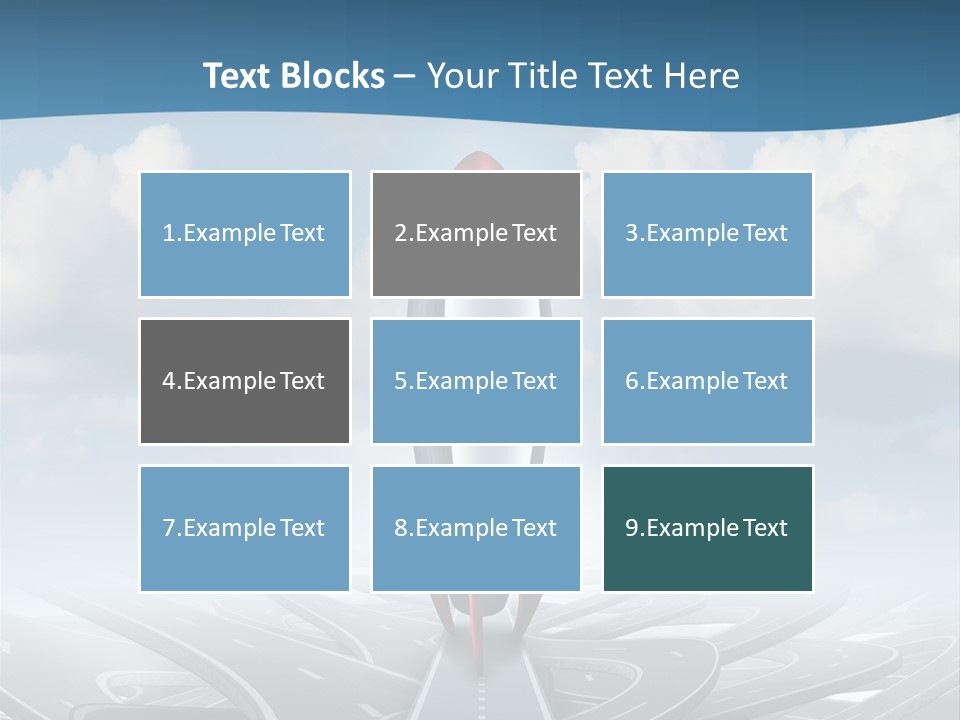 Text Blocks – Your Title Text Here

1.Example Text

2.Example Text

3.Example Text

4.Example Text

5.Example Text

6.Example Text

7.Example Text

8.Example Text

9.Example Text